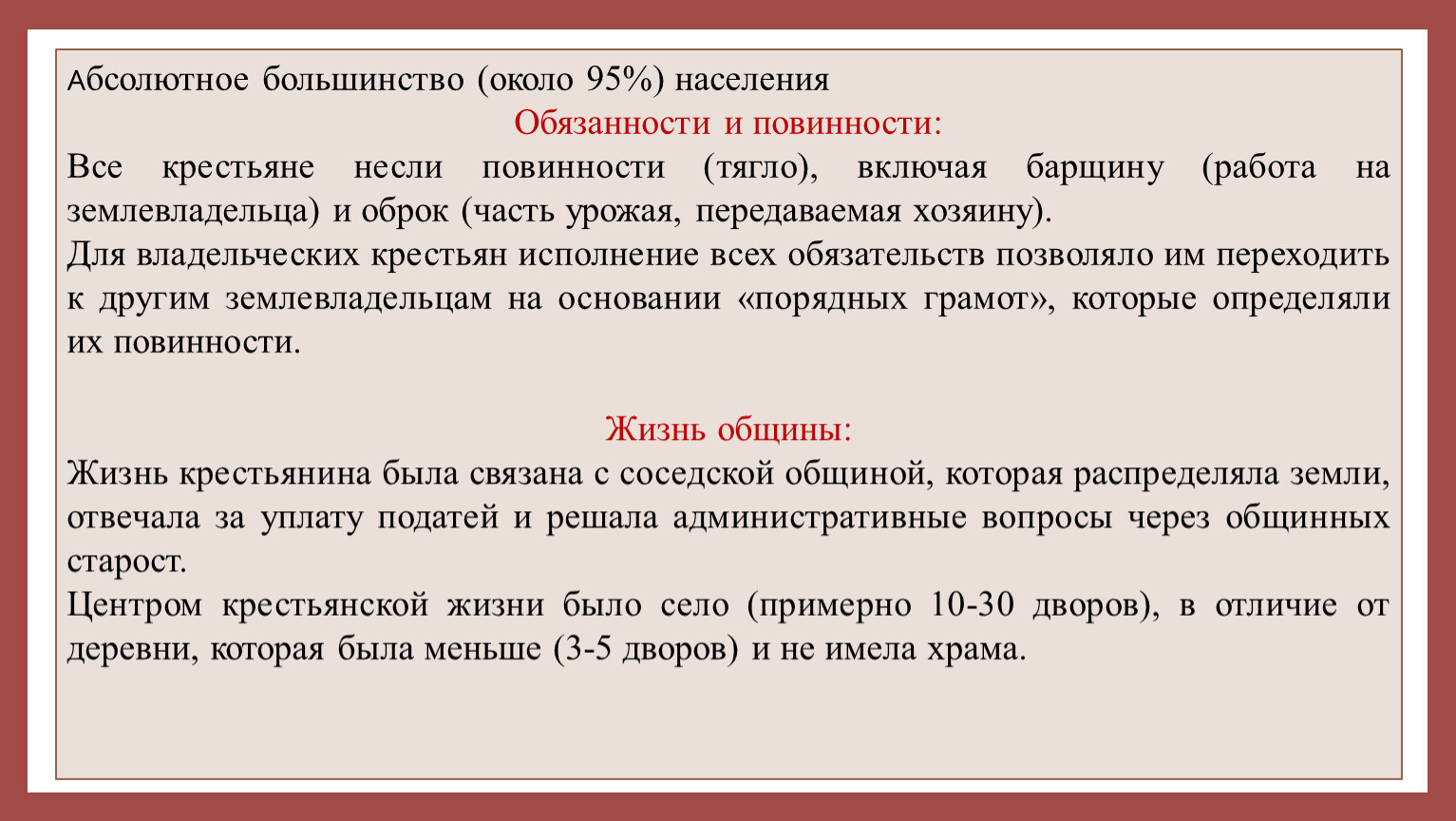 Абсолютное большинство (около 95%) населения

Обязанности и повинности:

Все крестьяне несли повинности (тягло), включая барщину (работа на землевладельца) и оброк (часть урожая, передаваемая хозяину).

Для владельческих крестьян исполнение всех обязательств позволяло им переходить к другим землевладельцам на основании «порядных грамот», которые определяли их повинности.

Жизнь общины:

Жизнь крестьянина была связана с соседской общиной, которая распределяла земли, отвечала за уплату податей и решала административные вопросы через общинных старост.

Центром крестьянской жизни было село (примерно 10-30 дворов), в отличие от деревни, которая была меньше (3-5 дворов) и не имела храма.